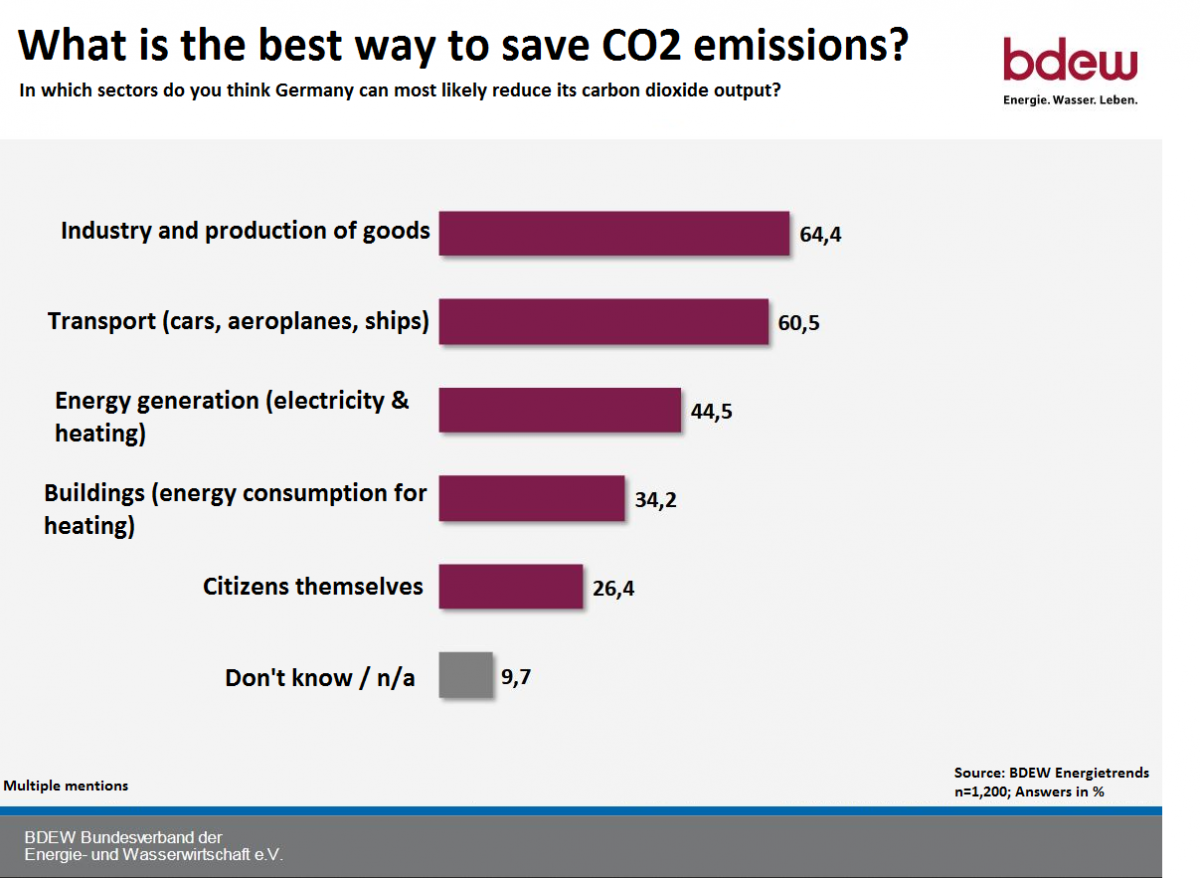 What is the best way to save CO2 emissions?

In which sectors do you think Germany can most likely reduce its carbon dioxide output?

bdew
Energie. Wasser. Leben.

Industry and production of goods 64,4

Transport (cars, aeroplanes, ships) 60,5

Energy generation (electricity & heating) 44,5

Buildings (energy consumption for heating) 34,2

Citizens themselves 26,4

Don't know / n/a 9,7

Multiple mentions

Source: BDEW Energietrends
n=1,200; Answers in %

BDEW Bundesverband der
Energie- und Wasserwirtschaft e.V.